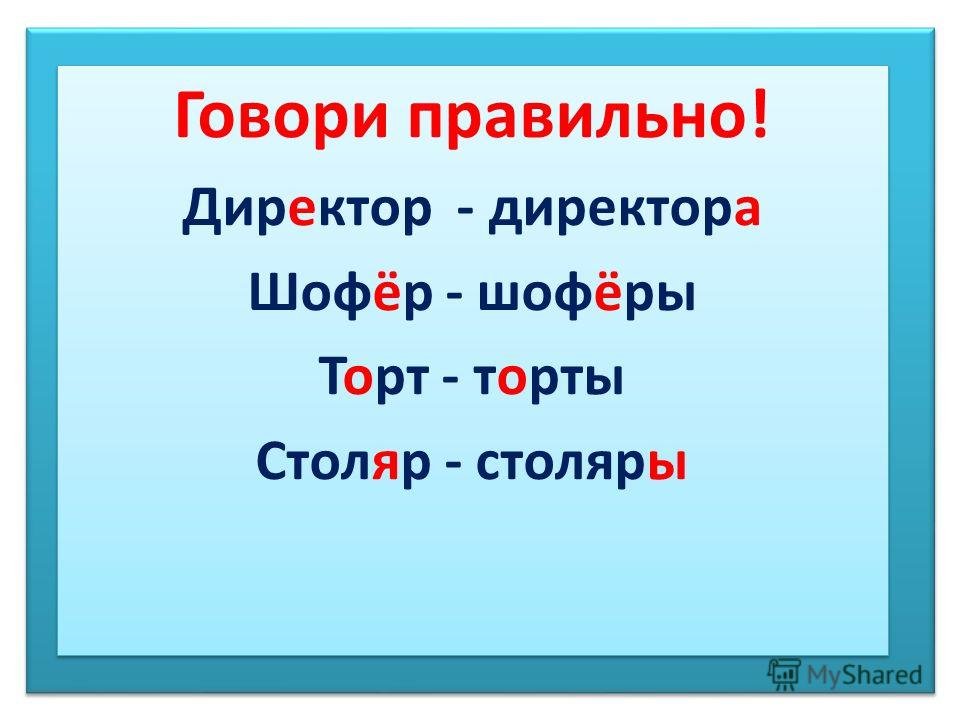 Говори правильно!

Директор - директора

Шофёр - шофёры

Торт - торты

Столяр - столяры

MyShared